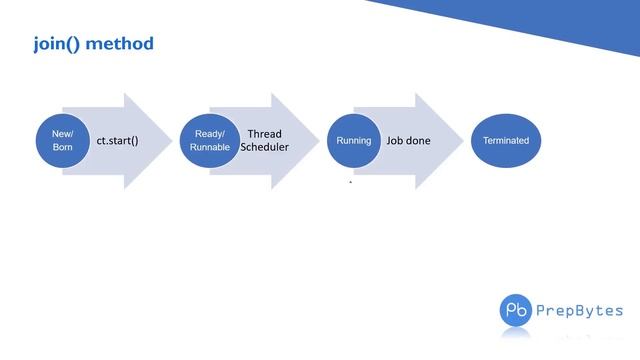 join() method

New/ Born

ct.start()

Ready/ Runnable

Thread Scheduler

Running

Job done

Terminated

Pb PrepBytes